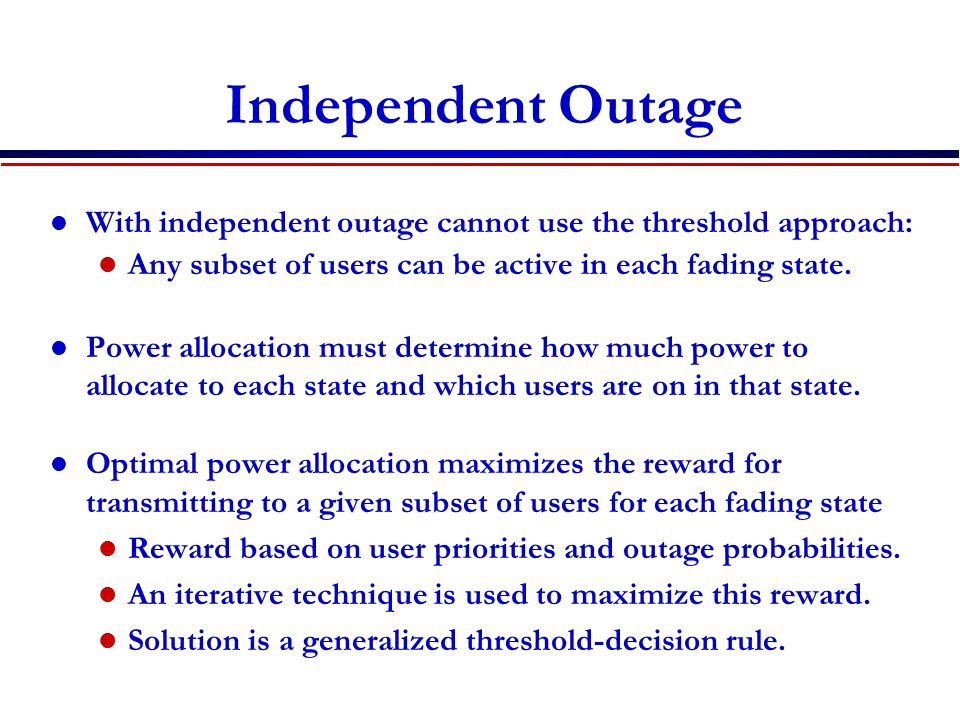 Independent Outage

- With independent outage cannot use the threshold approach:
  - Any subset of users can be active in each fading state.

- Power allocation must determine how much power to allocate to each state and which users are on in that state.

- Optimal power allocation maximizes the reward for transmitting to a given subset of users for each fading state
  - Reward based on user priorities and outage probabilities.
  - An iterative technique is used to maximize this reward.
  - Solution is a generalized threshold-decision rule.